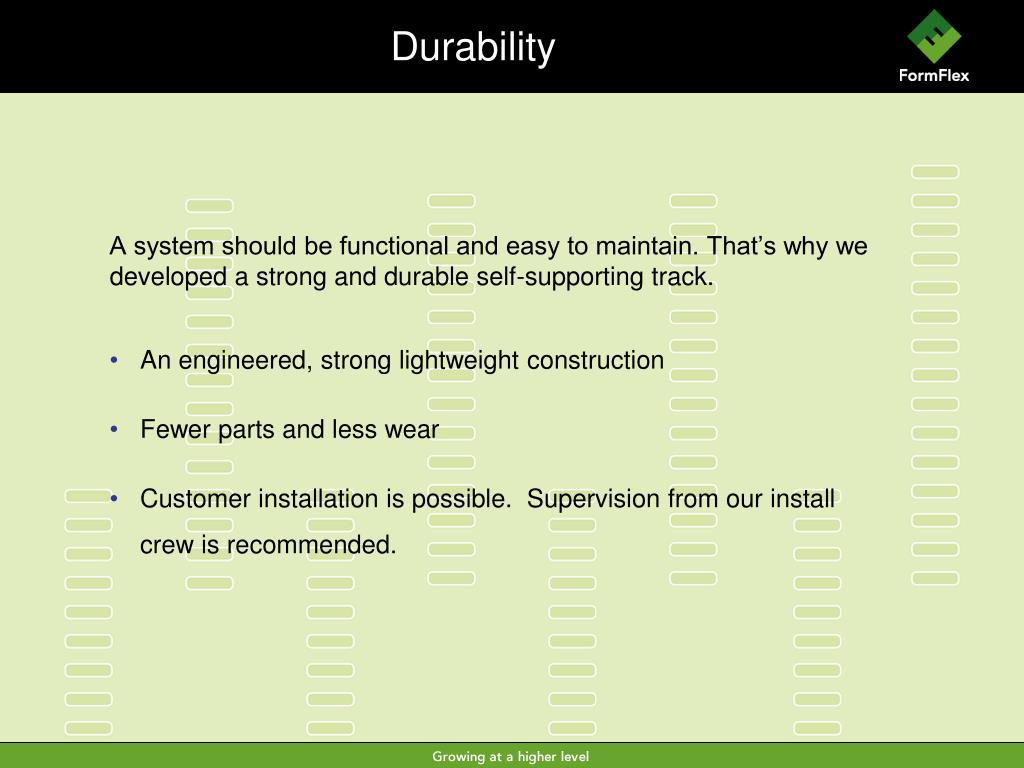 Durability

FormFlex

A system should be functional and easy to maintain. That’s why we developed a strong and durable self-supporting track.

• An engineered, strong lightweight construction

• Fewer parts and less wear

• Customer installation is possible. Supervision from our install crew is recommended.

Growing at a higher level